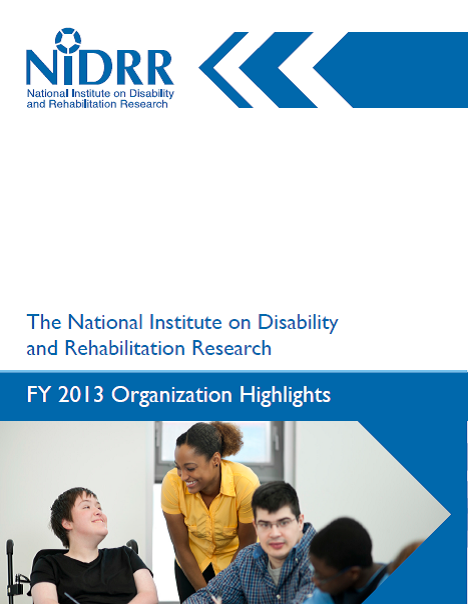 NIDRR
National Institute on Disability and Rehabilitation Research

The National Institute on Disability and Rehabilitation Research

FY 2013 Organization Highlights